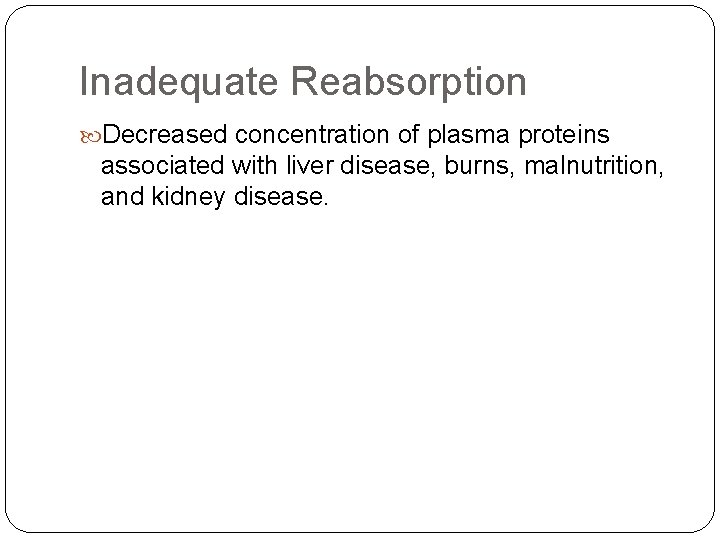 Inadequate Reabsorption

Decreased concentration of plasma proteins associated with liver disease, burns, malnutrition, and kidney disease.